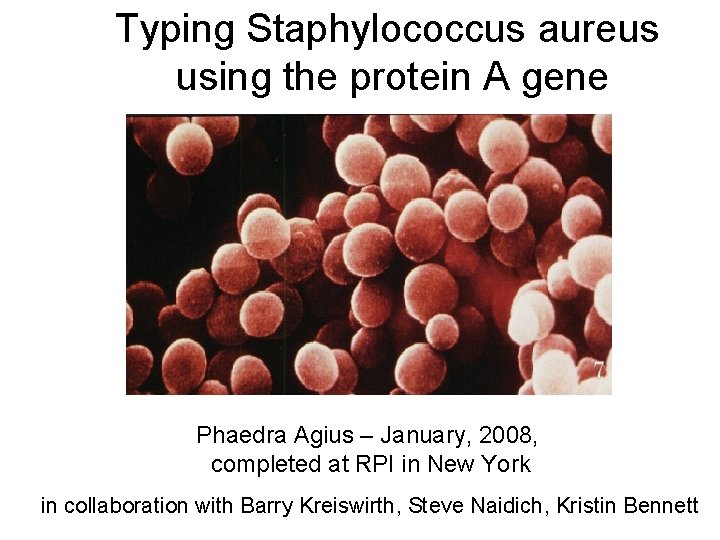 Typing Staphylococcus aureus using the protein A gene

7

Phaedra Agius – January, 2008, completed at RPI in New York

in collaboration with Barry Kreiswirth, Steve Naidich, Kristin Bennett